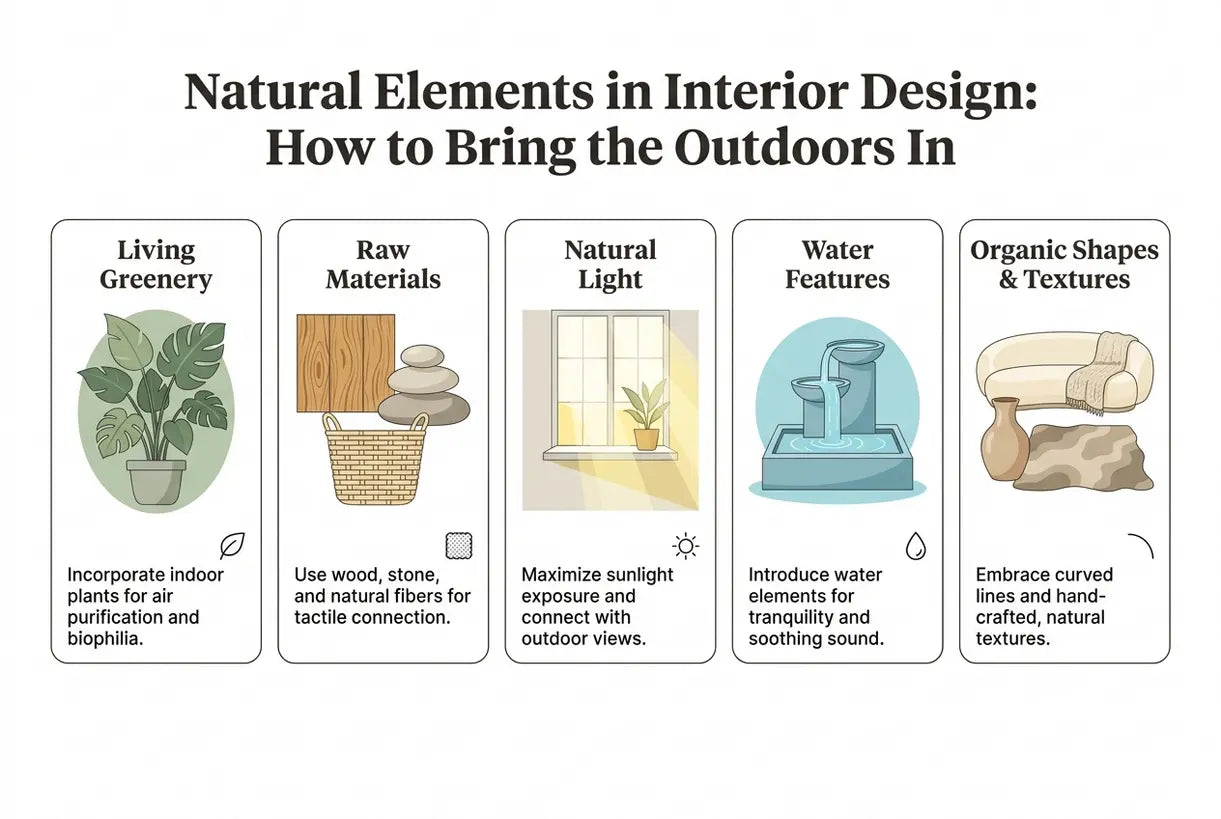 Natural Elements in Interior Design: How to Bring the Outdoors In

Living Greenery

Incorporate indoor plants for air purification and biophilia.

Raw Materials

Use wood, stone, and natural fibers for tactile connection.

Natural Light

Maximize sunlight exposure and connect with outdoor views.

Water Features

Introduce water elements for tranquility and soothing sound.

Organic Shapes & Textures

Embrace curved lines and hand-crafted, natural textures.